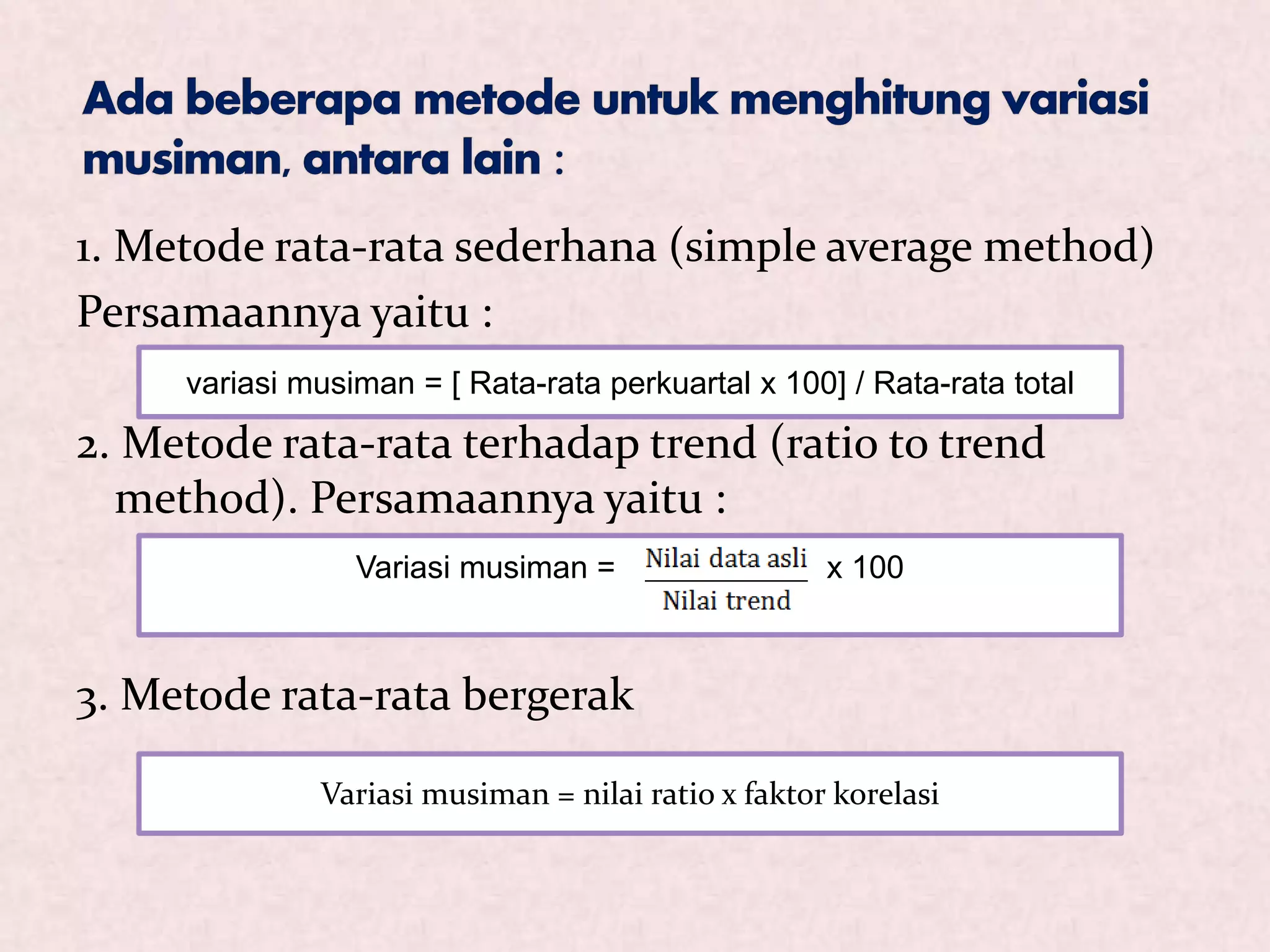 Ada beberapa metode untuk menghitung variasi musiman, antara lain :

1. Metode rata-rata sederhana (simple average method)

Persamaannya yaitu :

variasi musiman = [ Rata-rata perkuartal x 100] / Rata-rata total

2. Metode rata-rata terhadap trend (ratio to trend method). Persamaannya yaitu :

Variasi musiman = $\frac{\text{Nilai data asli}}{\text{Nilai trend}}$ x 100

3. Metode rata-rata bergerak

Variasi musiman = nilai ratio x faktor korelasi